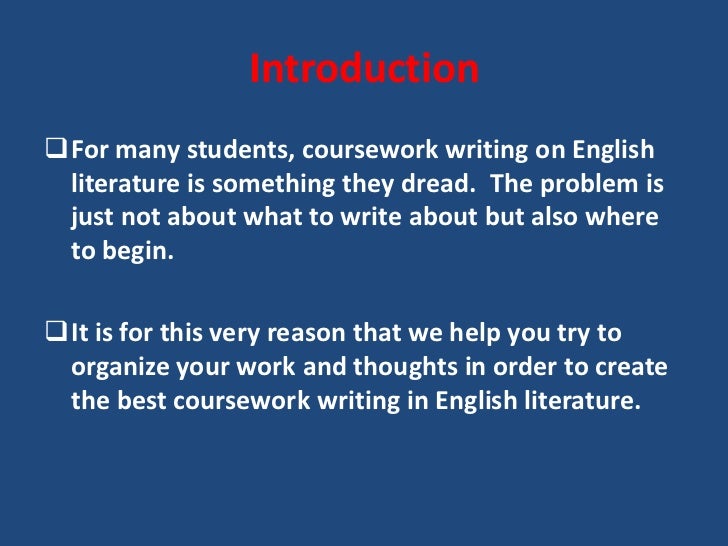 Introduction

❑ For many students, coursework writing on English literature is something they dread.  The problem is just not about what to write about but also where to begin.

❑ It is for this very reason that we help you try to organize your work and thoughts in order to create the best coursework writing in English literature.